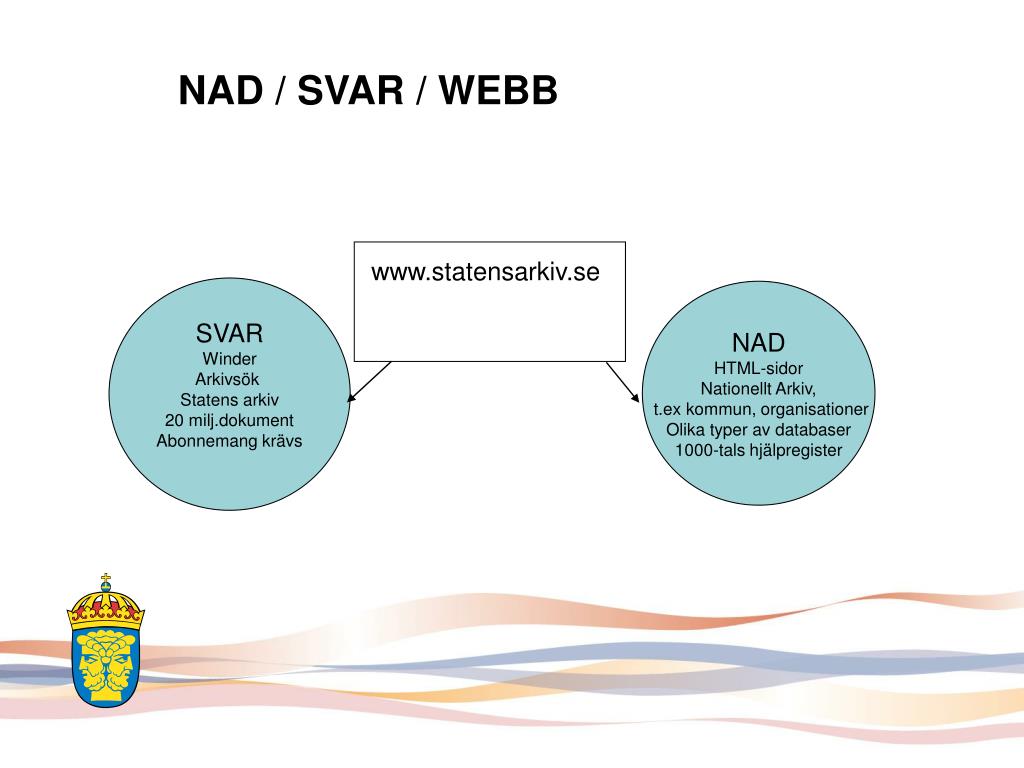 NAD / SVAR / WEBB

www.statensarkiv.se

SVAR
Winder
Arkivsök
Statens arkiv
20 milj.dokument
Abonnemang krävs

NAD
HTML-sidor
Nationellt Arkiv,
t.ex kommun, organisationer
Olika typer av databaser
1000-tals hjälpregister